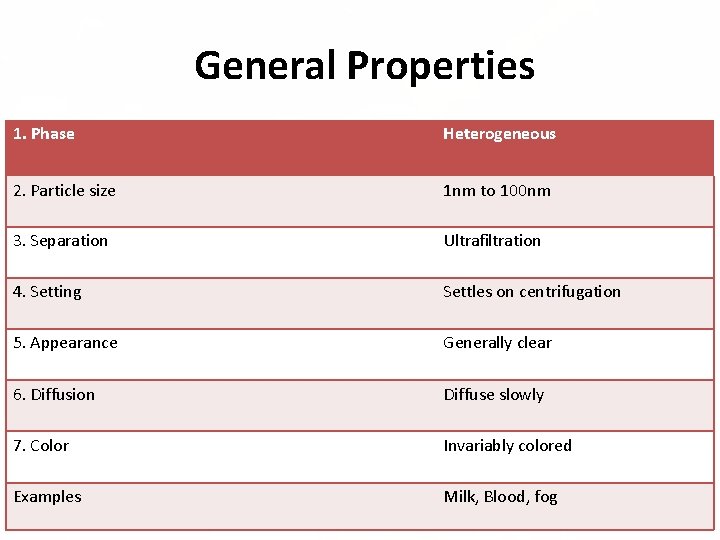 General Properties

| 1. Phase | Heterogeneous |
|---|---|
| 2. Particle size | 1nm to 100nm |
| 3. Separation | Ultrafiltration |
| 4. Setting | Settles on centrifugation |
| 5. Appearance | Generally clear |
| 6. Diffusion | Diffuse slowly |
| 7. Color | Invariably colored |
| Examples | Milk, Blood, fog |